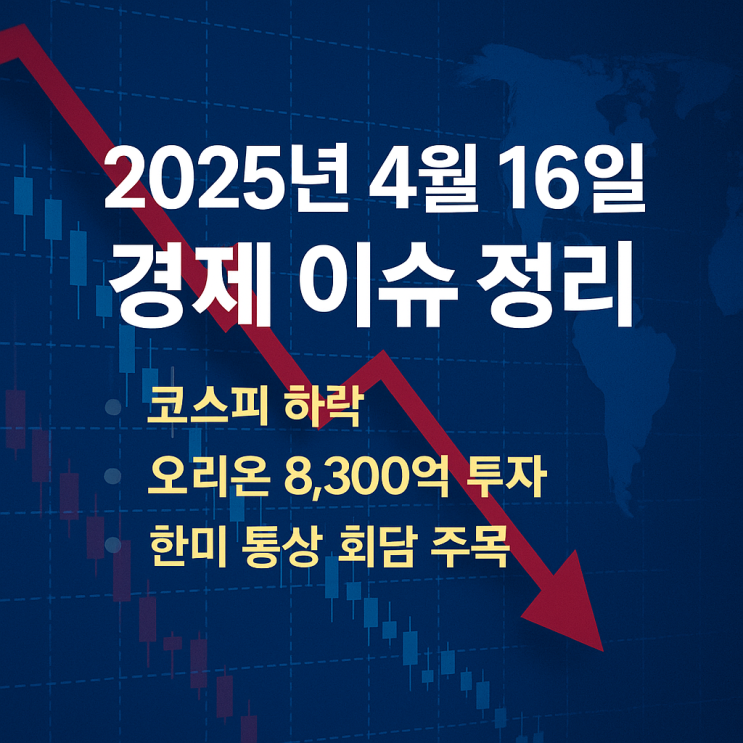 2025년 4월 16일
경제 이슈 정리

코스피 하락
오리온 8,300억 투자
한미 통상 회담 주목